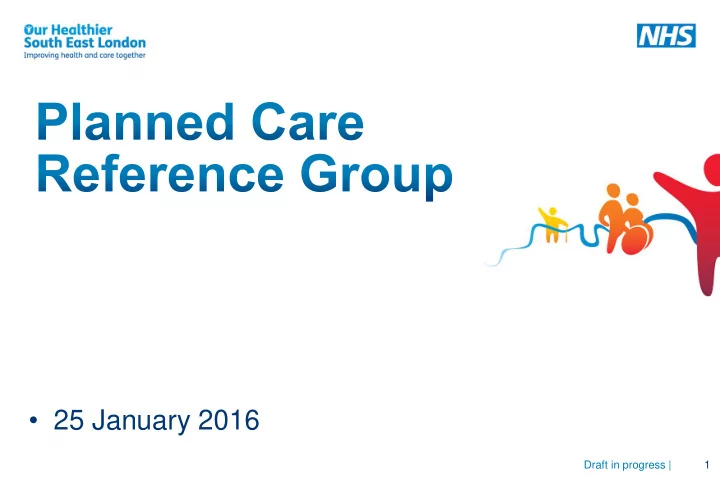 Our Healthier South East London
Improving health and care together

NHS

Planned Care Reference Group

• 25 January 2016

Draft in progress | 1